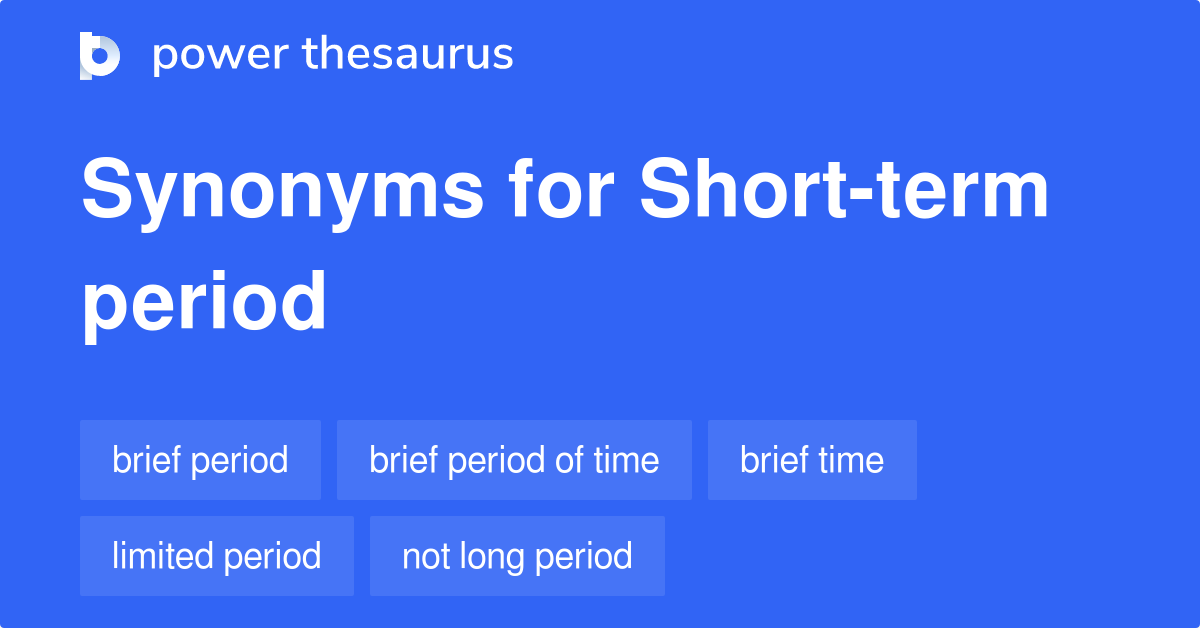 power thesaurus

Synonyms for Short-term period

brief period
brief period of time
brief time
limited period
not long period